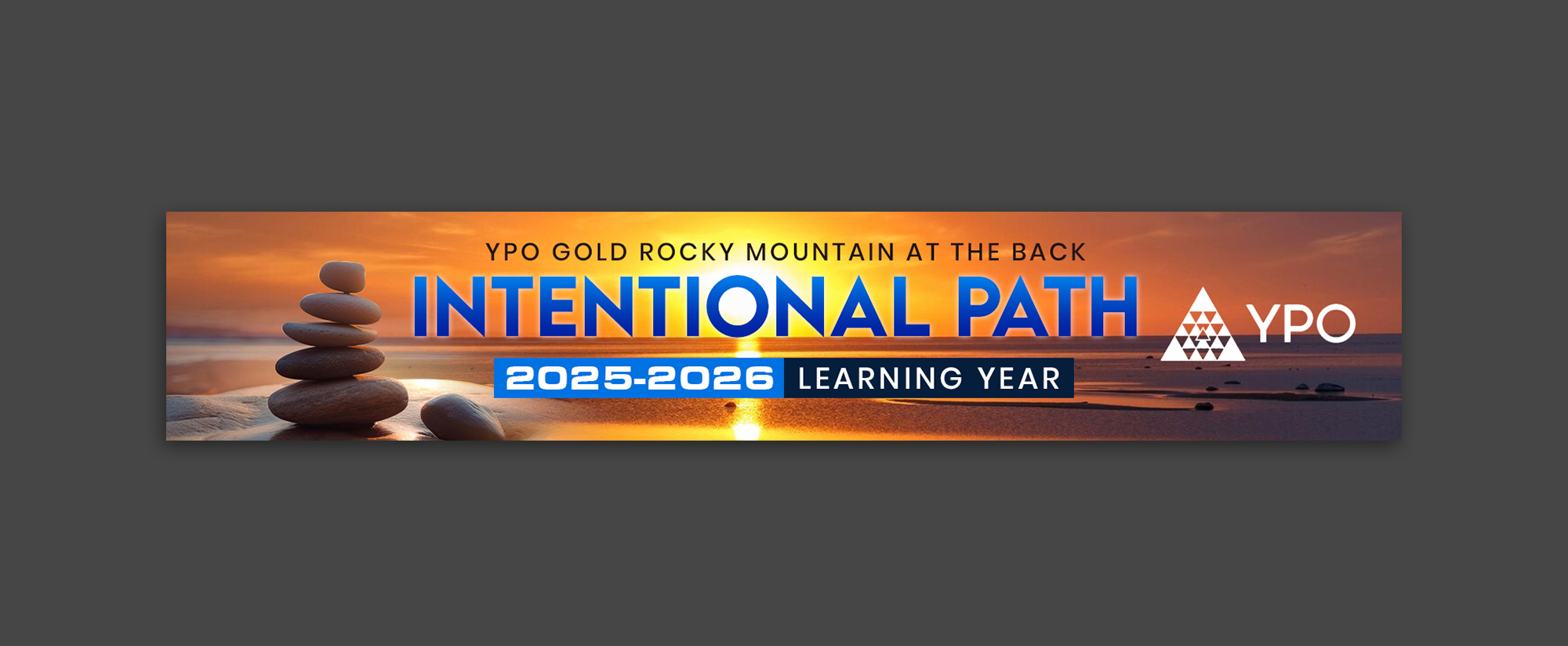 YPO GOLD ROCKY MOUNTAIN AT THE BACK

INTENTIONAL PATH

2025-2026 LEARNING YEAR

YPO